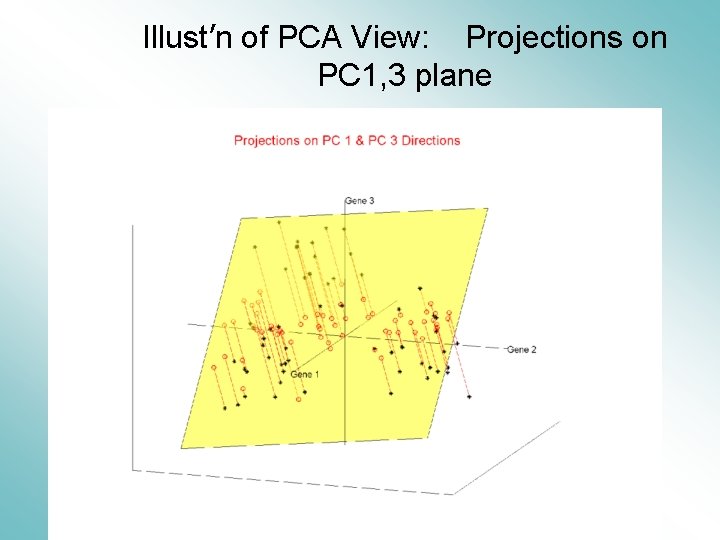 Illust′n of PCA View: Projections on PC1,3 plane

Projections on PC 1 & PC 3 Directions

Gene 3

Gene 2

Gene 1